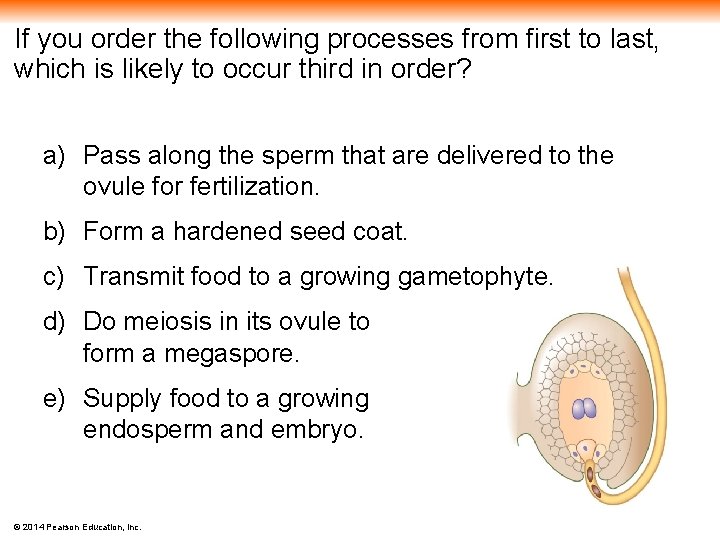 If you order the following processes from first to last, which is likely to occur third in order?

a) Pass along the sperm that are delivered to the ovule for fertilization.

b) Form a hardened seed coat.

c) Transmit food to a growing gametophyte.

d) Do meiosis in its ovule to form a megaspore.

e) Supply food to a growing endosperm and embryo.

© 2014 Pearson Education, Inc.